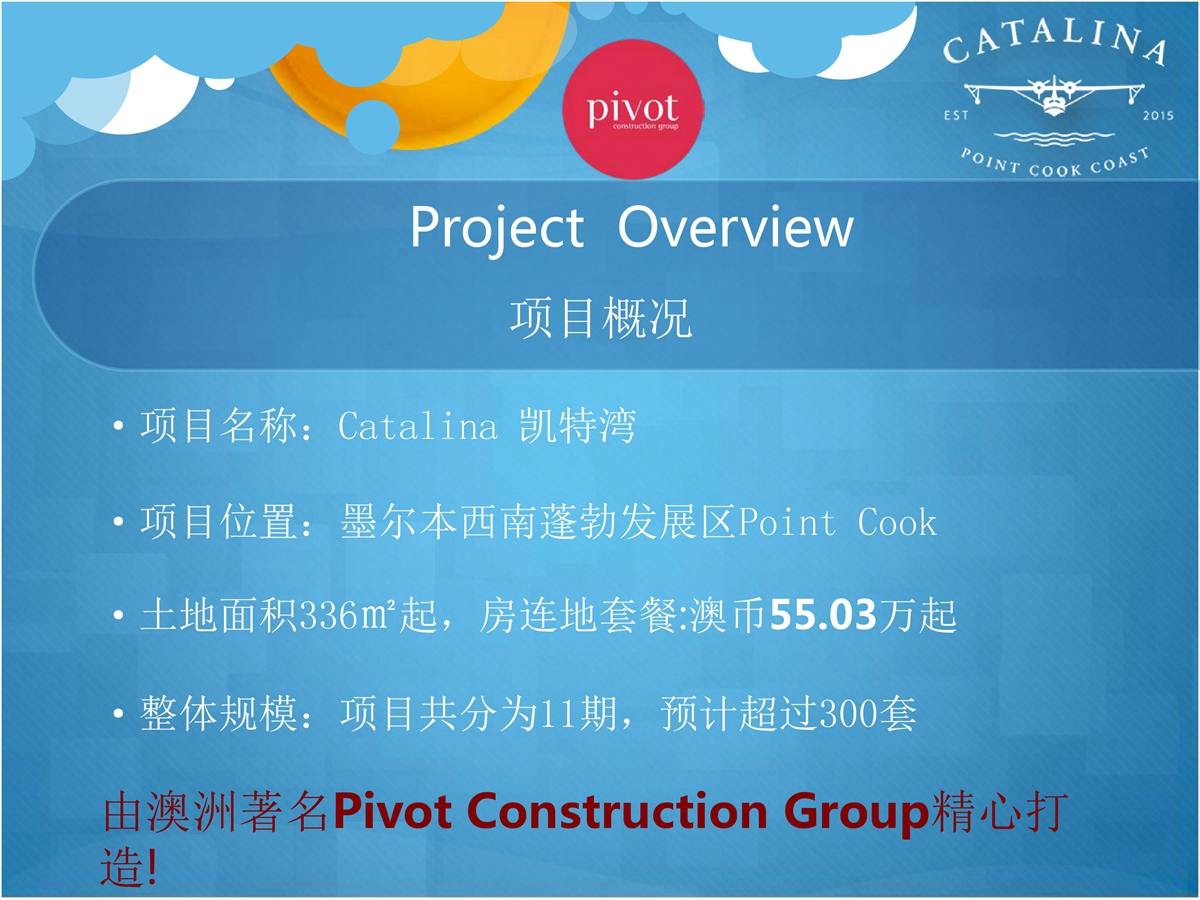 pivot
construction group

CATALINA
EST 2015
POINT COOK COAST

Project Overview
项目概况

• 项目名称：Catalina 凯特湾

• 项目位置：墨尔本西南蓬勃发展区Point Cook

• 土地面积336㎡起，房连地套餐:澳币55.03万起

• 整体规模：项目共分为11期，预计超过300套

由澳洲著名Pivot Construction Group精心打造!